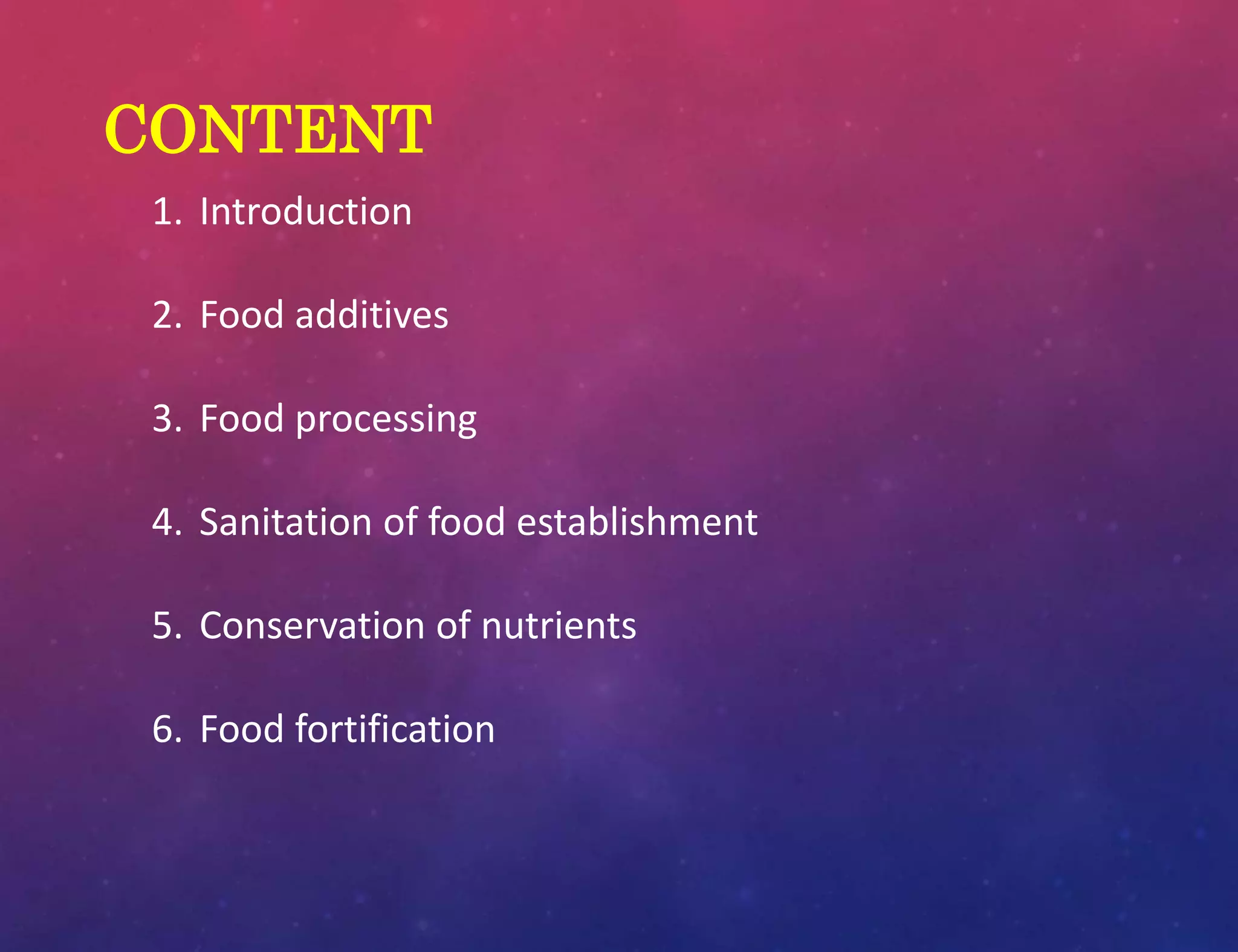 CONTENT

1. Introduction

2. Food additives

3. Food processing

4. Sanitation of food establishment

5. Conservation of nutrients

6. Food fortification